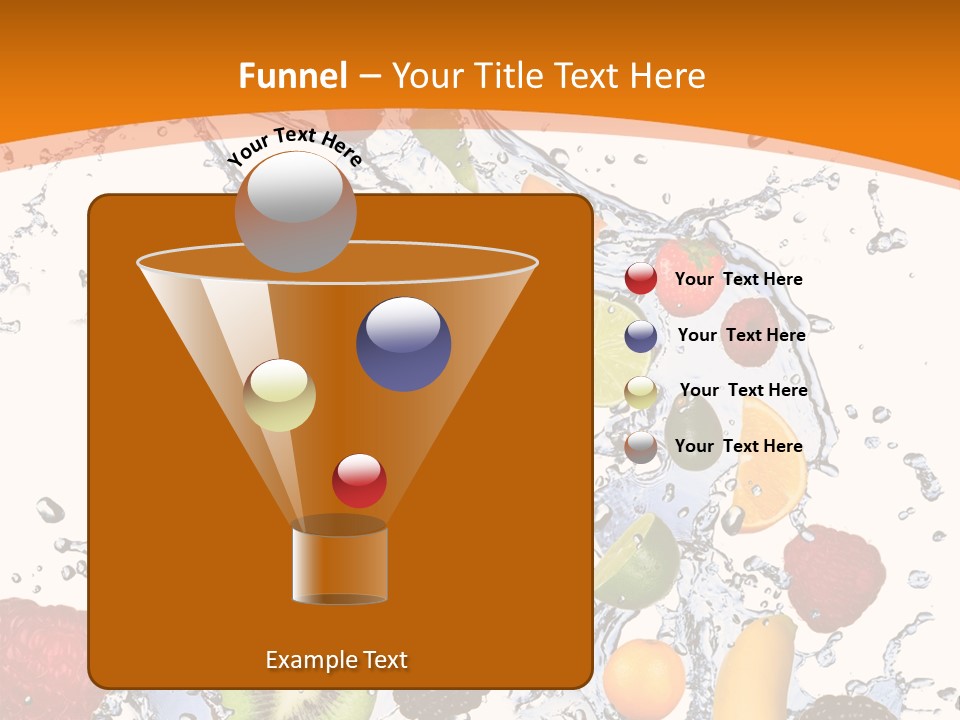 Funnel – Your Title Text Here

Your Text Here

Your Text Here

Your Text Here

Your Text Here

Your Text Here

Example Text